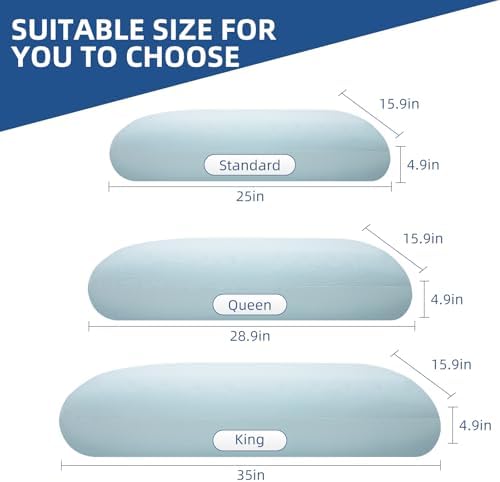 SUITABLE SIZE FOR YOU TO CHOOSE

15.9in
Standard
4.9in
25in

15.9in
Queen
4.9in
28.9in

15.9in
King
4.9in
35in